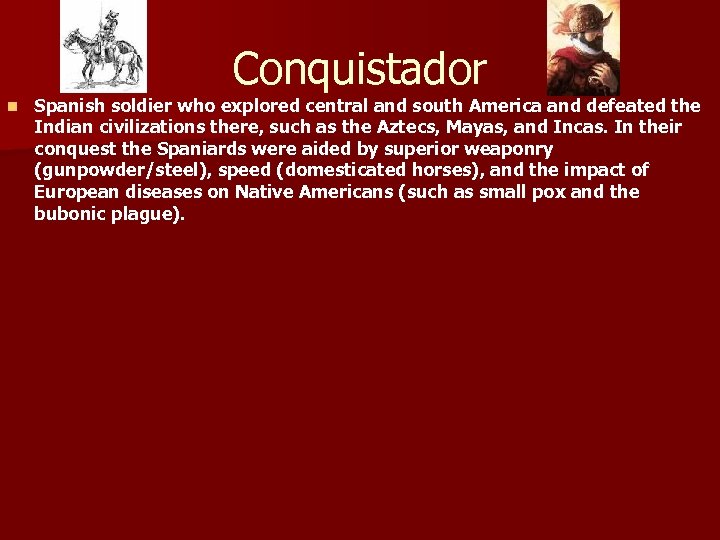 Conquistador

Spanish soldier who explored central and south America and defeated the Indian civilizations there, such as the Aztecs, Mayas, and Incas. In their conquest the Spaniards were aided by superior weaponry (gunpowder/steel), speed (domesticated horses), and the impact of European diseases on Native Americans (such as small pox and the bubonic plague).